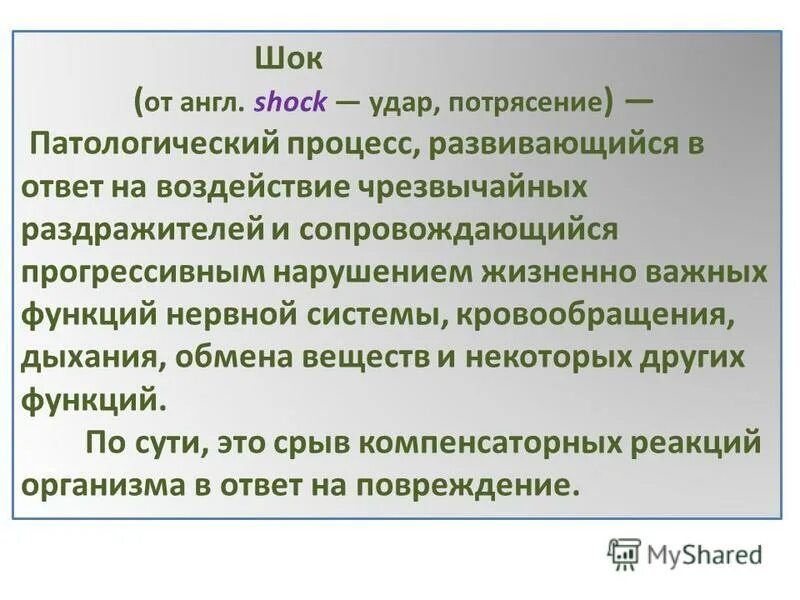 Шок

(от англ. shock — удар, потрясение) — Патологический процесс, развивающийся в ответ на воздействие чрезвычайных раздражителей и сопровождающийся прогрессивным нарушением жизненно важных функций нервной системы, кровообращения, дыхания, обмена веществ и некоторых других функций.

По сути, это срыв компенсаторных реакций организма в ответ на повреждение.

MyShared